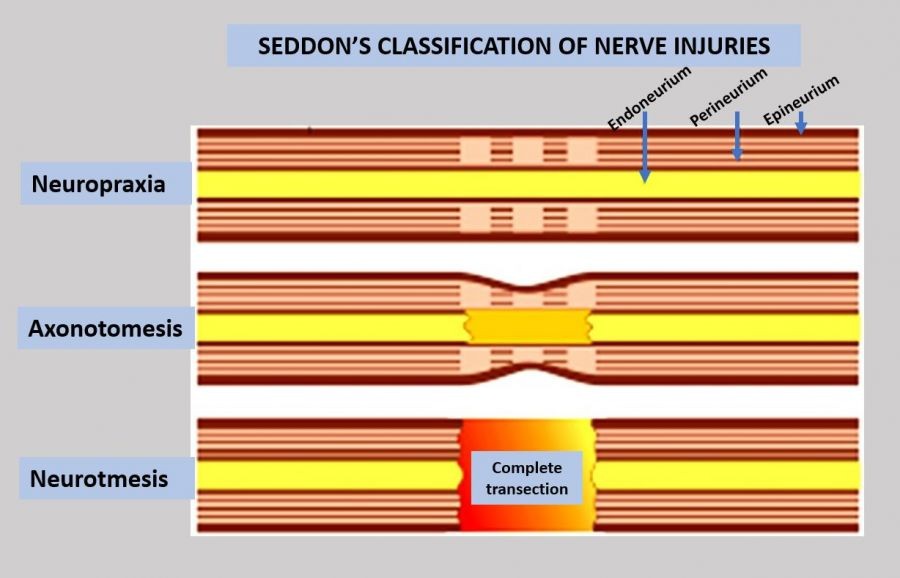 SEDDON'S CLASSIFICATION OF NERVE INJURIES

Endoneurium

Perineurium

Epineurium

Neuropraxia

Axonotomesis

Neurotmesis

Complete transection